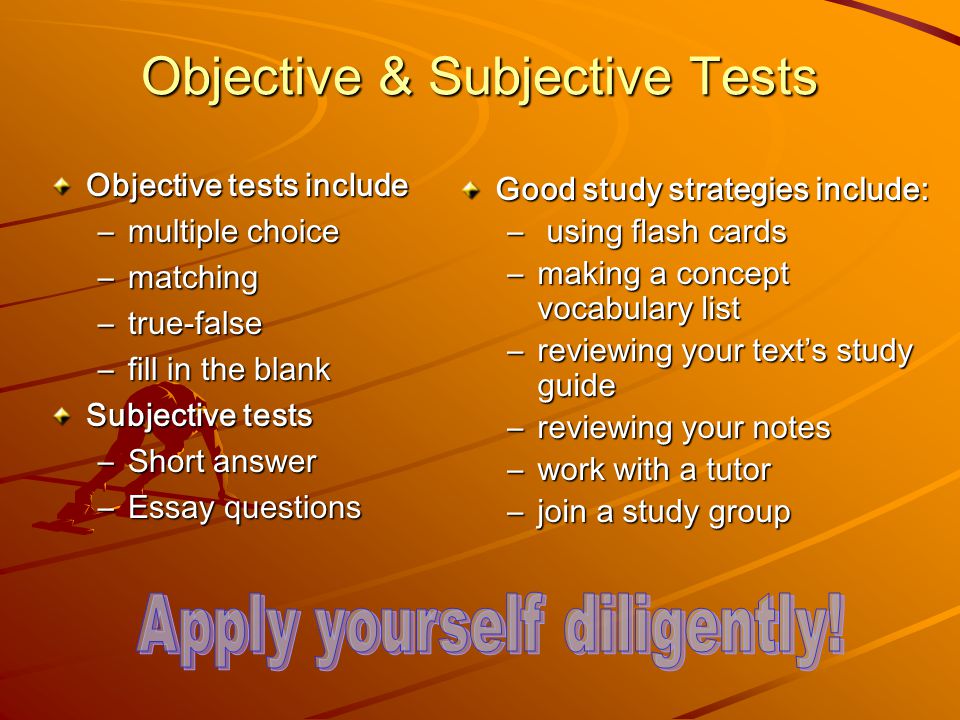 Objective & Subjective Tests

Objective tests include
– multiple choice
– matching
– true-false
– fill in the blank

Subjective tests
– Short answer
– Essay questions

Good study strategies include:
– using flash cards
– making a concept vocabulary list
– reviewing your text's study guide
– reviewing your notes
– work with a tutor
– join a study group

Apply yourself diligently!